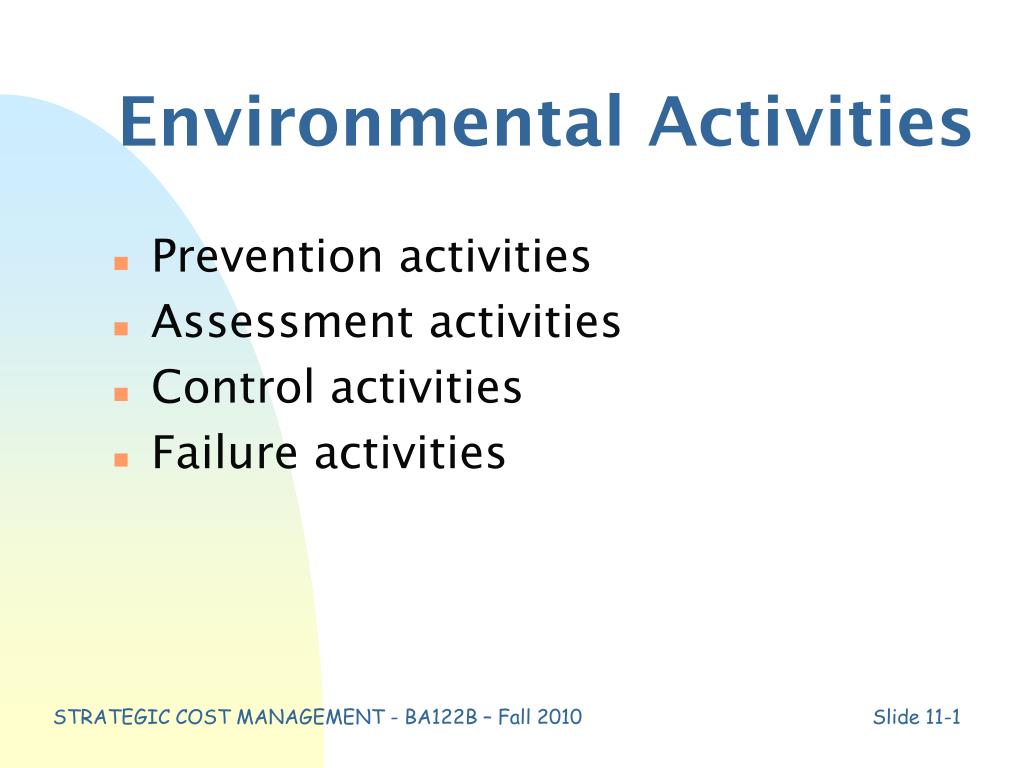 Environmental Activities

- Prevention activities
- Assessment activities
- Control activities
- Failure activities

STRATEGIC COST MANAGEMENT - BA122B – Fall 2010

Slide 11-1